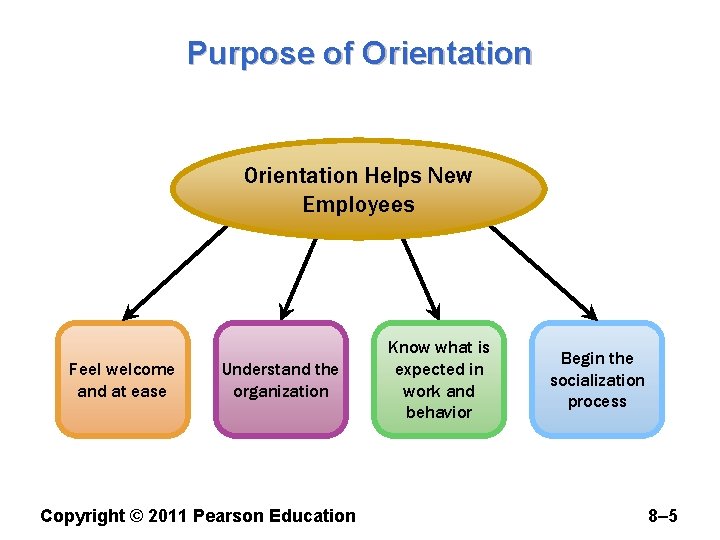 Purpose of Orientation

Orientation Helps New Employees

Feel welcome and at ease

Understand the organization

Know what is expected in work and behavior

Begin the socialization process

Copyright © 2011 Pearson Education

8–5